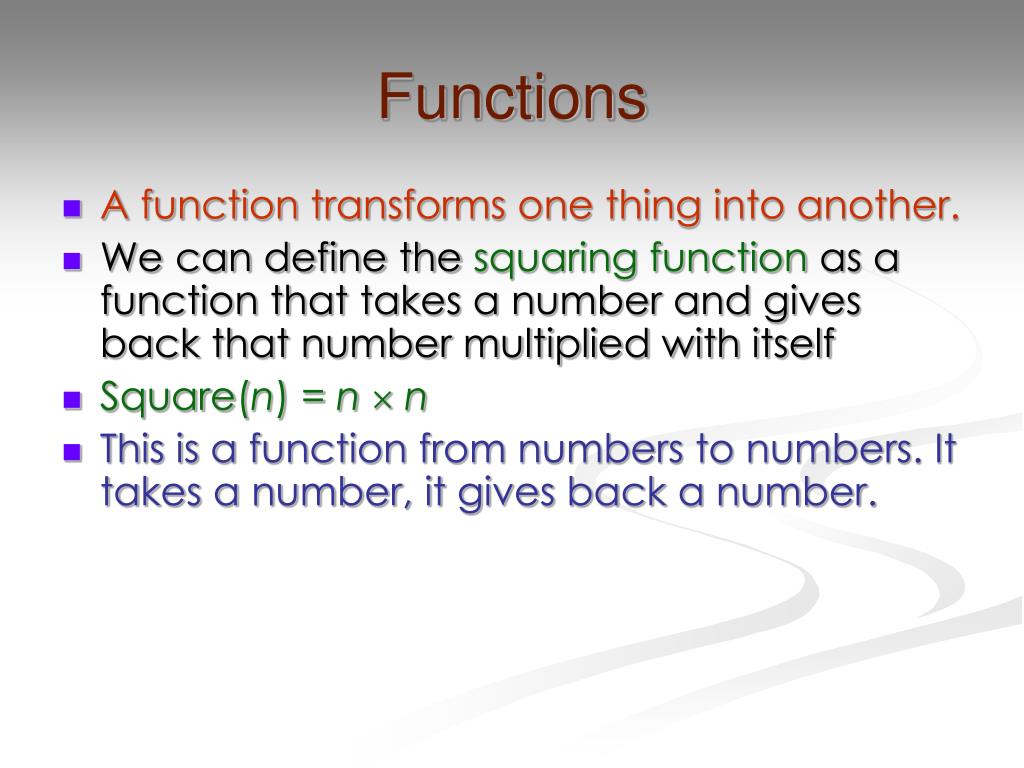 Functions

- A function transforms one thing into another.
- We can define the squaring function as a function that takes a number and gives back that number multiplied with itself
- Square($n$) = $n \times n$
- This is a function from numbers to numbers. It takes a number, it gives back a number.